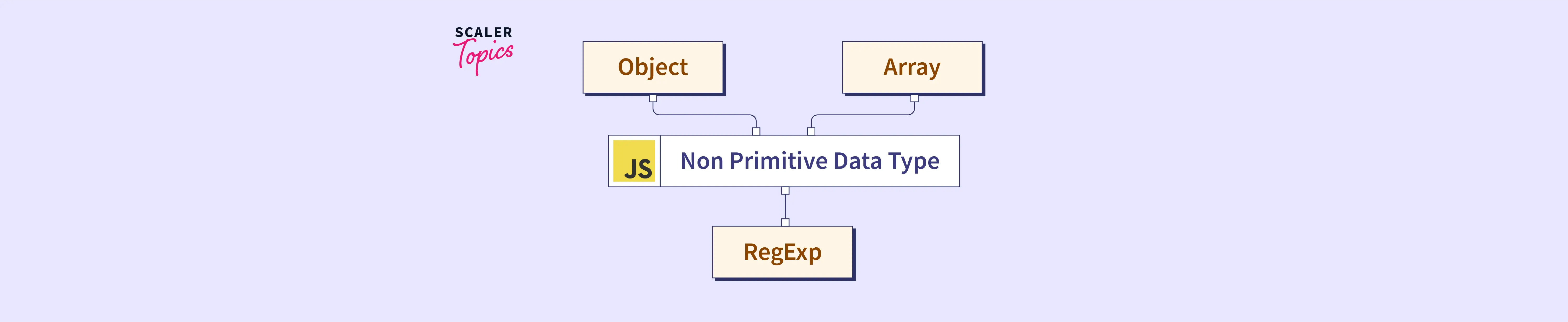 SCALER Topics

Object

Array

JS

Non Primitive Data Type

RegExp